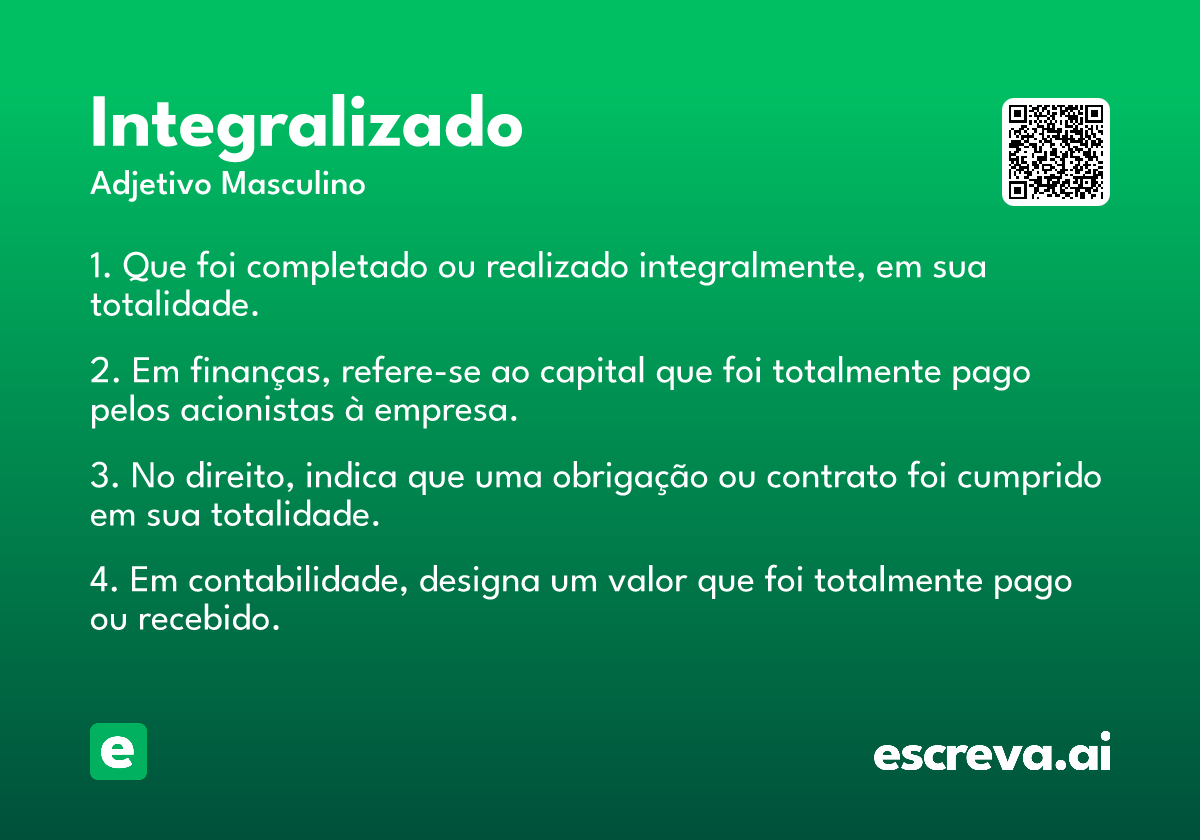 Integralizado
Adjetivo Masculino

1. Que foi completado ou realizado integralmente, em sua totalidade.

2. Em finanças, refere-se ao capital que foi totalmente pago pelos acionistas à empresa.

3. No direito, indica que uma obrigação ou contrato foi cumprido em sua totalidade.

4. Em contabilidade, designa um valor que foi totalmente pago ou recebido.

e

escreva.ai